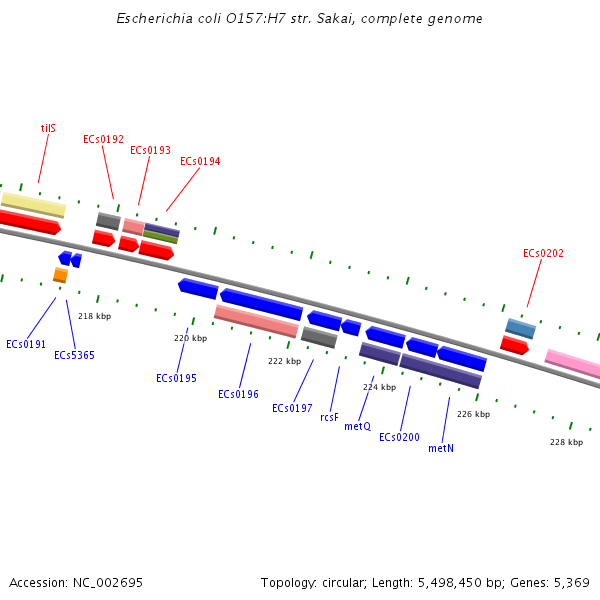 Escherichia coli O157:H7 str. Sakai, complete genome

tilS

ECs0192

ECs0193

ECs0194

ECs0202

218 kbp

220 kbp

222 kbp

224 kbp

226 kbp

228 kbp

ECs0191

ECs5365

ECs0195

ECs0196

ECs0197

rcsF

metQ

ECs0200

metN

Accession: NC_002695

Topology: circular; Length: 5,498,450 bp; Genes: 5,369